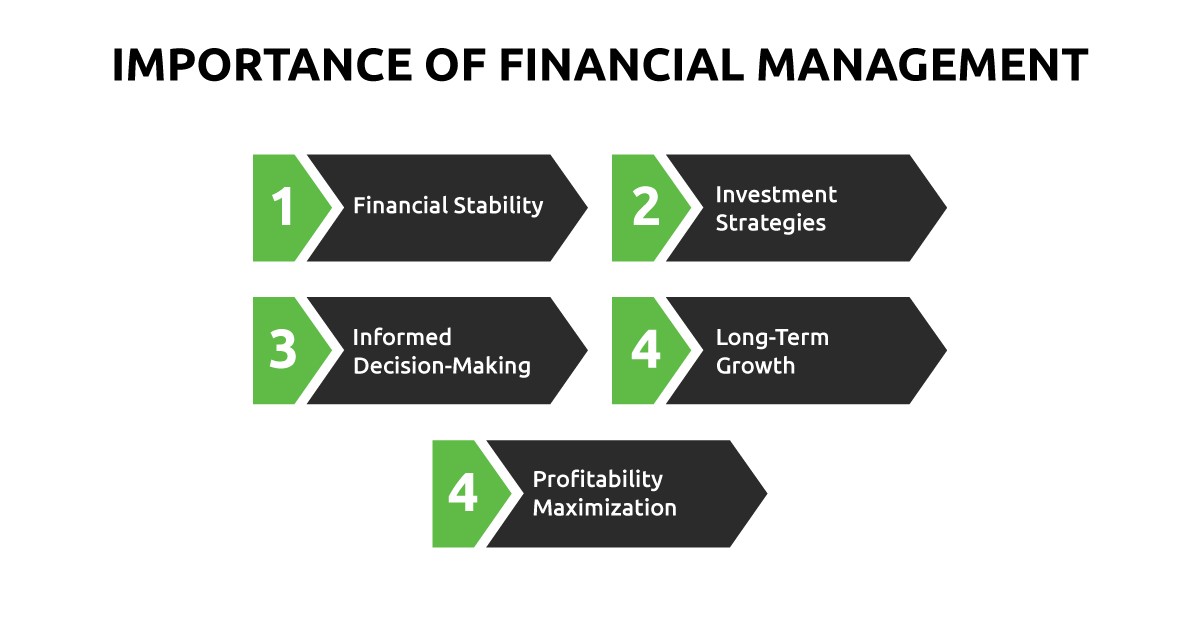 IMPORTANCE OF FINANCIAL MANAGEMENT

1 Financial Stability

2 Investment Strategies

3 Informed Decision-Making

4 Long-Term Growth

4 Profitability Maximization